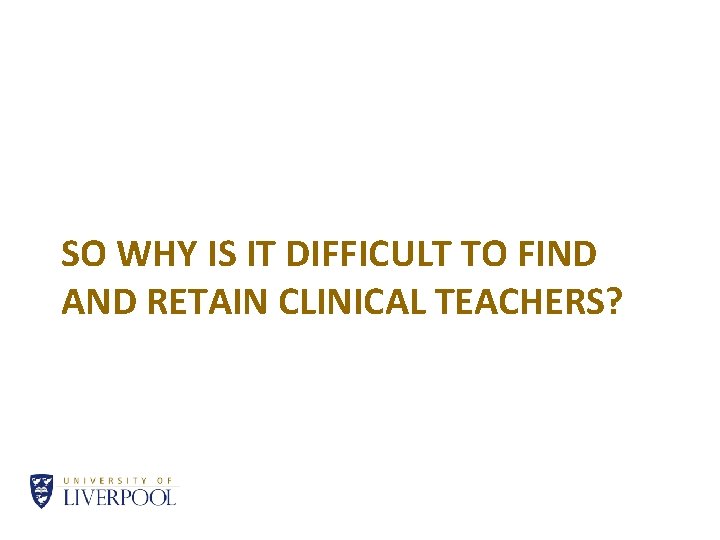 SO WHY IS IT DIFFICULT TO FIND AND RETAIN CLINICAL TEACHERS?

UNIVERSITY OF
LIVERPOOL